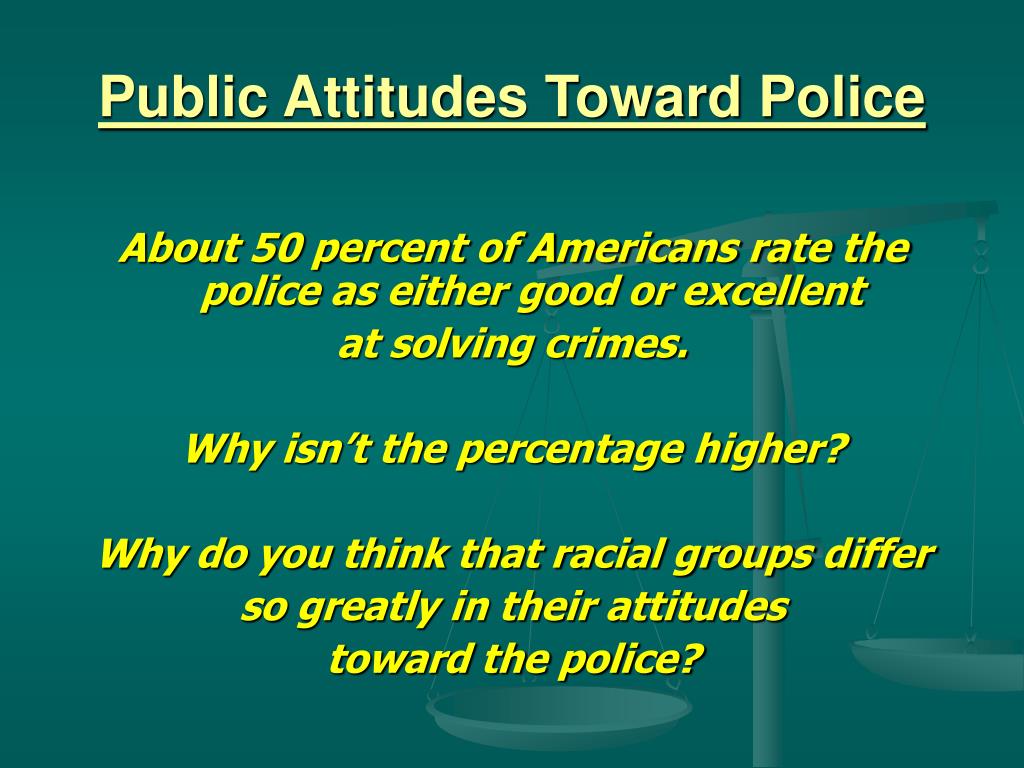 Public Attitudes Toward Police

About 50 percent of Americans rate the police as either good or excellent at solving crimes.

Why isn’t the percentage higher?

Why do you think that racial groups differ so greatly in their attitudes toward the police?